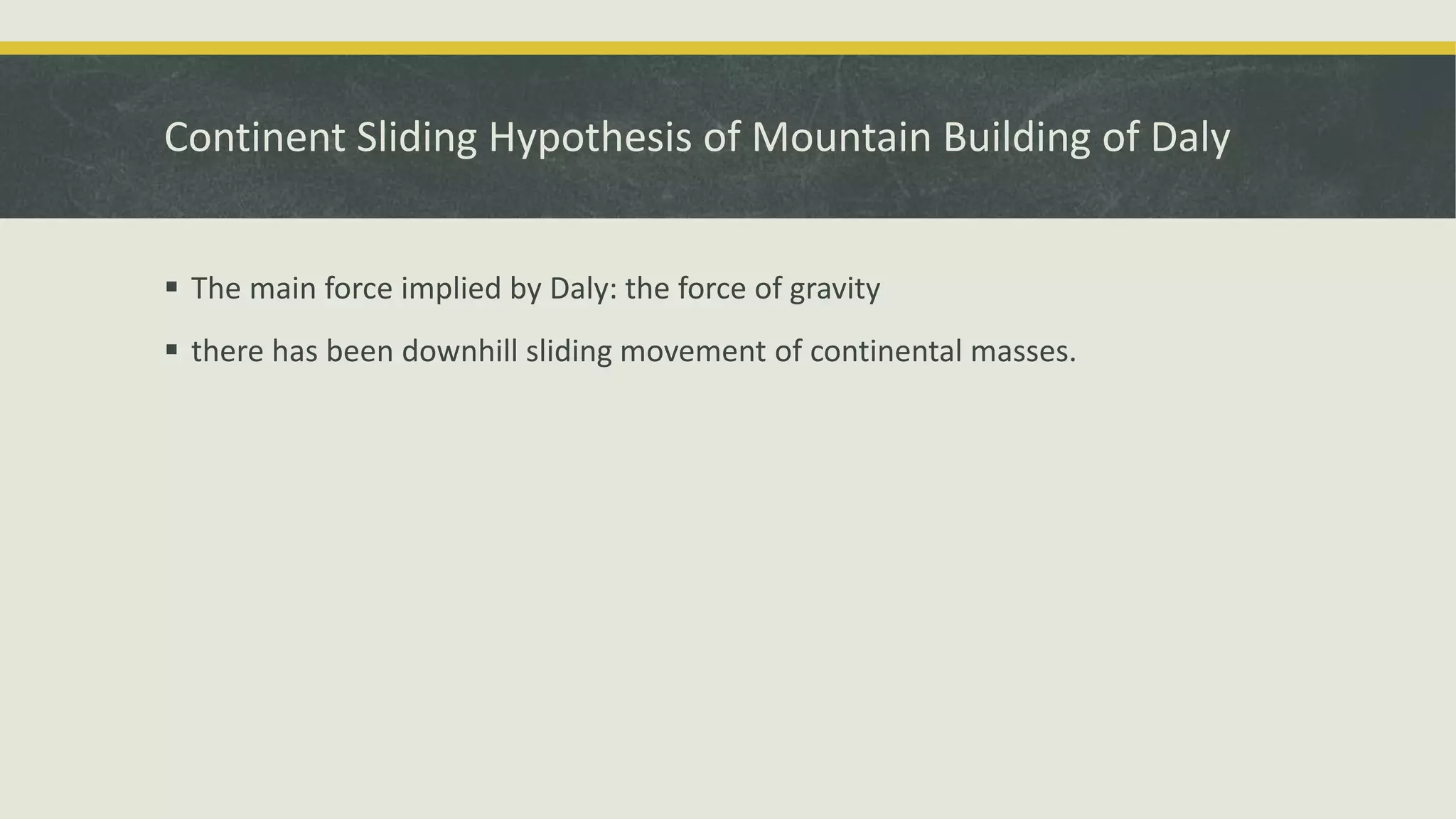 Continent Sliding Hypothesis of Mountain Building of Daly

▪ The main force implied by Daly: the force of gravity

▪ there has been downhill sliding movement of continental masses.